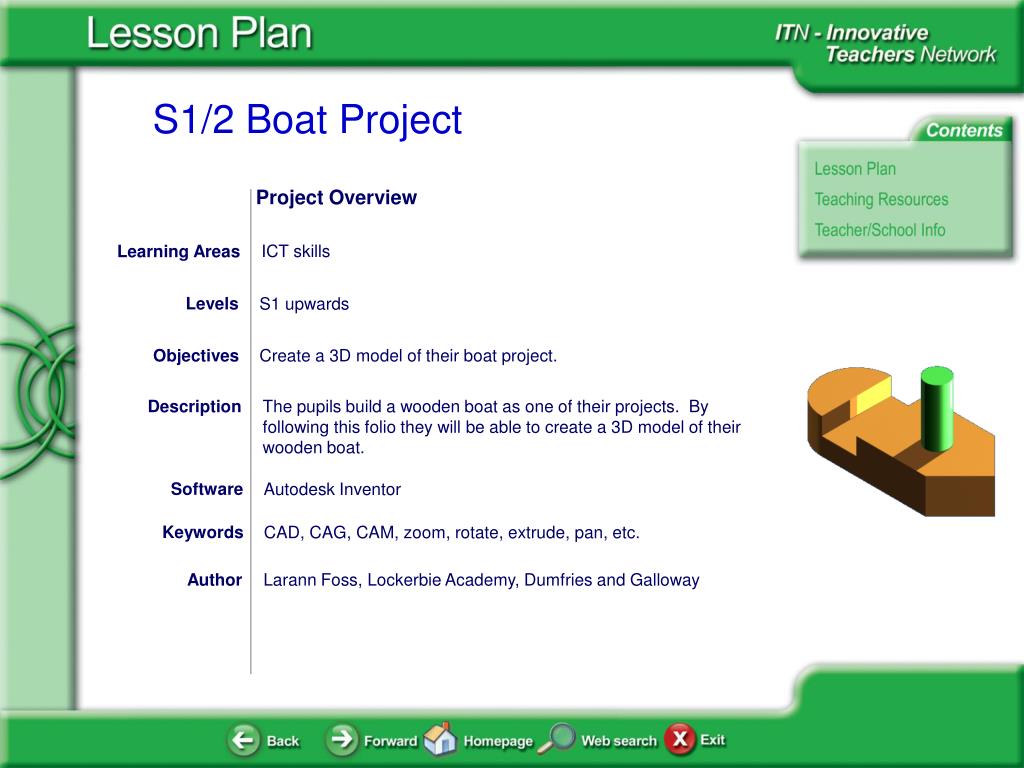 Lesson Plan

ITN - Innovative Teachers Network

S1/2 Boat Project

Contents

Lesson Plan

Teaching Resources

Teacher/School Info

| | Project Overview |
|---|---|
| Learning Areas | ICT skills |
| Levels | S1 upwards |
| Objectives | Create a 3D model of their boat project. |
| Description | The pupils build a wooden boat as one of their projects. By following this folio they will be able to create a 3D model of their wooden boat. |
| Software | Autodesk Inventor |
| Keywords | CAD, CAG, CAM, zoom, rotate, extrude, pan, etc. |
| Author | Larann Foss, Lockerbie Academy, Dumfries and Galloway |

Back Forward Homepage Web search Exit